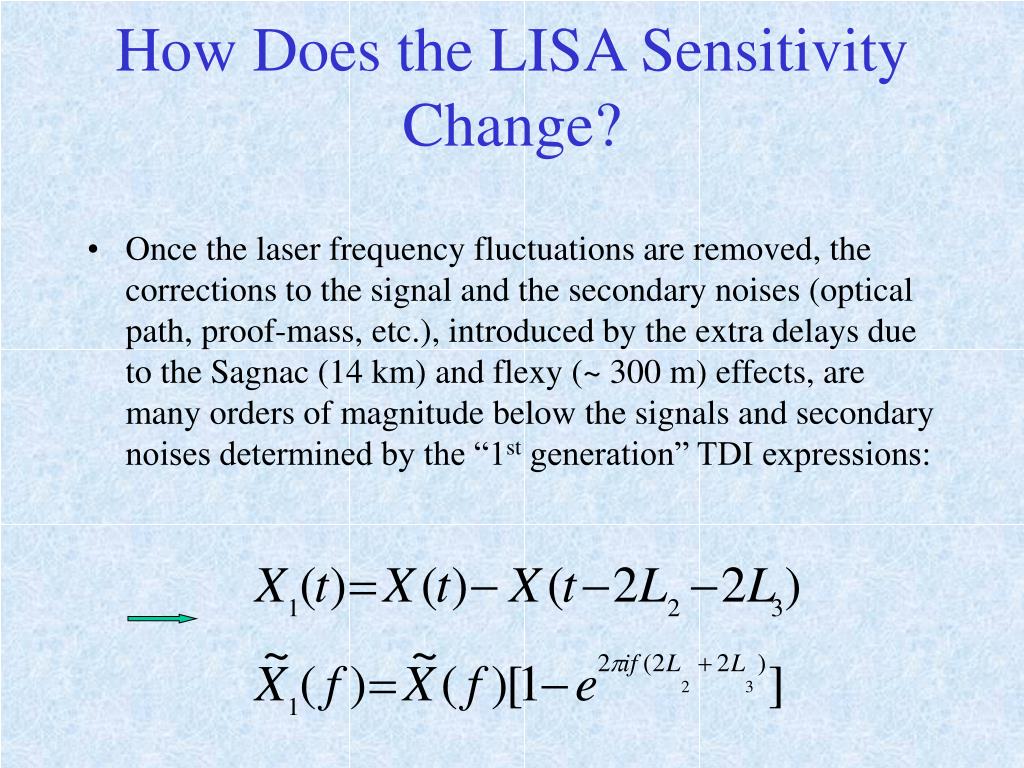 How Does the LISA Sensitivity Change?

• Once the laser frequency fluctuations are removed, the corrections to the signal and the secondary noises (optical path, proof-mass, etc.), introduced by the extra delays due to the Sagnac (14 km) and flexy (~ 300 m) effects, are many orders of magnitude below the signals and secondary noises determined by the “1$^{st}$ generation” TDI expressions:

$X_1(t) = X(t) - X(t - 2L_2 - 2L_3)$

$\tilde{X}_1(f) = \tilde{X}(f)[1 - e^{2\pi i f(2L_2 + 2L_3)}]$